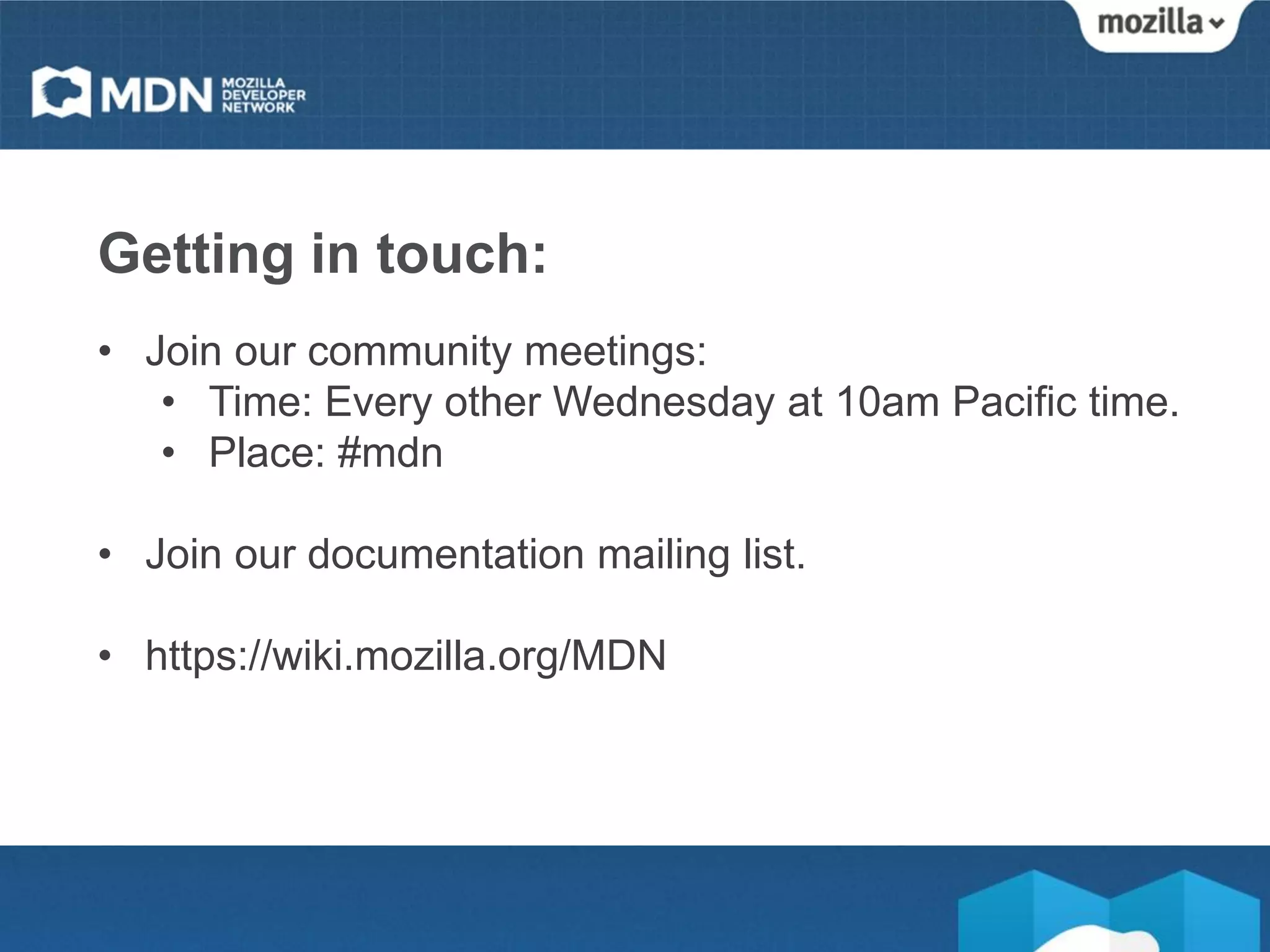 mozilla

MDN MOZILLA DEVELOPER NETWORK

Getting in touch:

• Join our community meetings:
  • Time: Every other Wednesday at 10am Pacific time.
  • Place: #mdn

• Join our documentation mailing list.

• https://wiki.mozilla.org/MDN